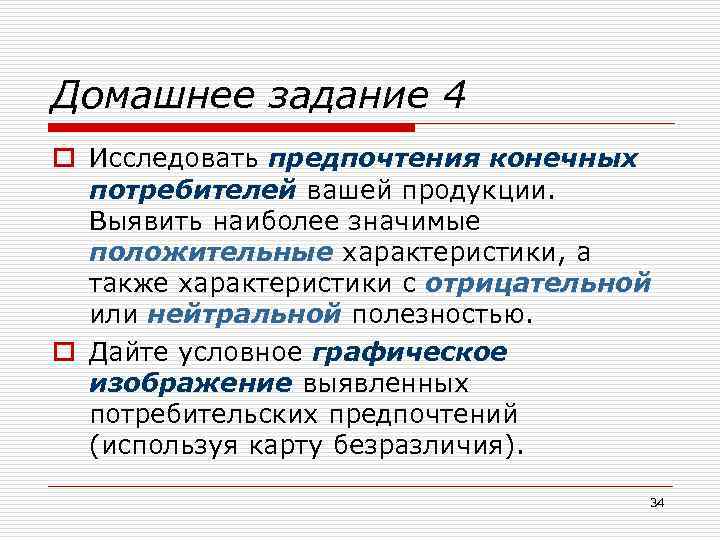 Домашнее задание 4

Исследовать предпочтения конечных потребителей вашей продукции. Выявить наиболее значимые положительные характеристики, а также характеристики с отрицательной или нейтральной полезностью.

Дайте условное графическое изображение выявленных потребительских предпочтений (используя карту безразличия).

34